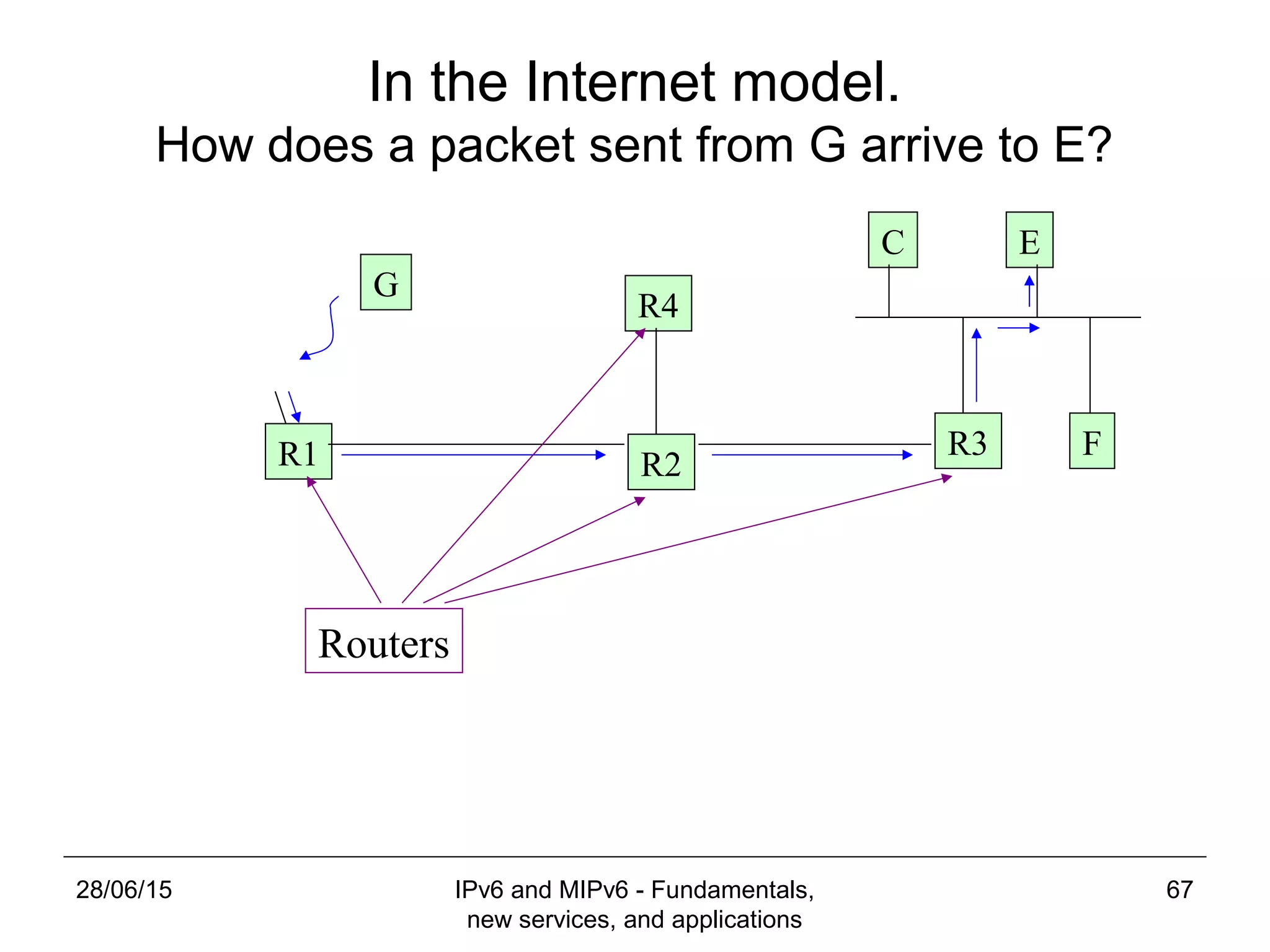 In the Internet model.
How does a packet sent from G arrive to E?

C
E
G
R4
R1
R2
R3
F
Routers

28/06/15

IPv6 and MIPv6 - Fundamentals, new services, and applications

67